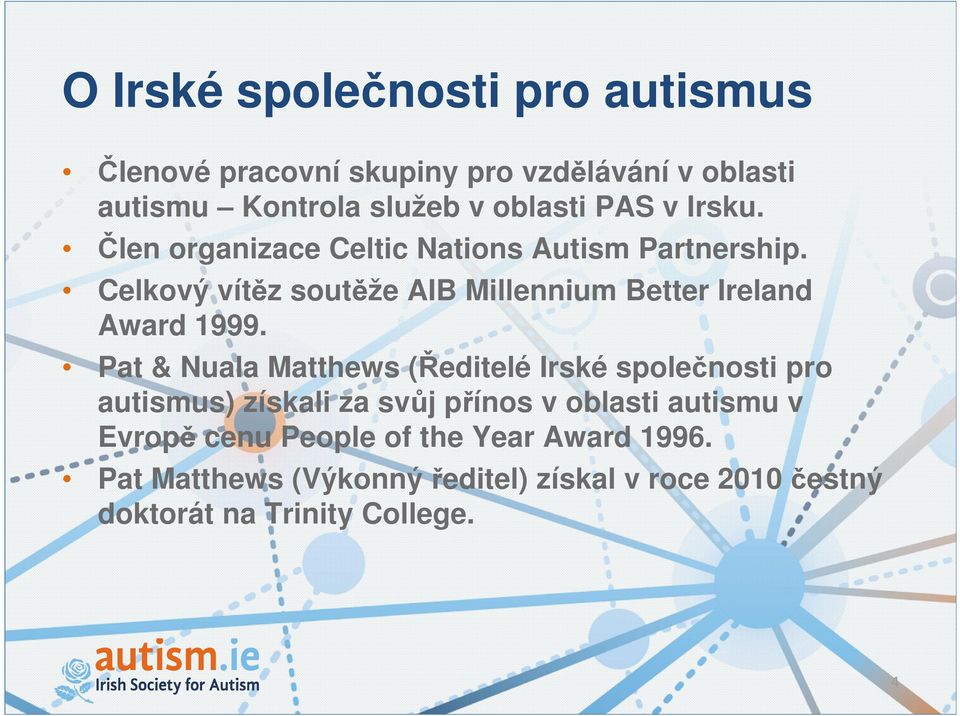 O Irské společnosti pro autismus

• Členové pracovní skupiny pro vzdělávání v oblasti autismu – Kontrola služeb v oblasti PAS v Irsku.
• Člen organizace Celtic Nations Autism Partnership.
• Celkový vítěz soutěže AIB Millennium Better Ireland Award 1999.
• Pat & Nuala Matthews (Ředitelé Irské společnosti pro autismus) získali za svůj přínos v oblasti autismu v Evropě cenu People of the Year Award 1996.
• Pat Matthews (Výkonný ředitel) získal v roce 2010 čestný doktorát na Trinity College.

autism.ie
Irish Society for Autism

4